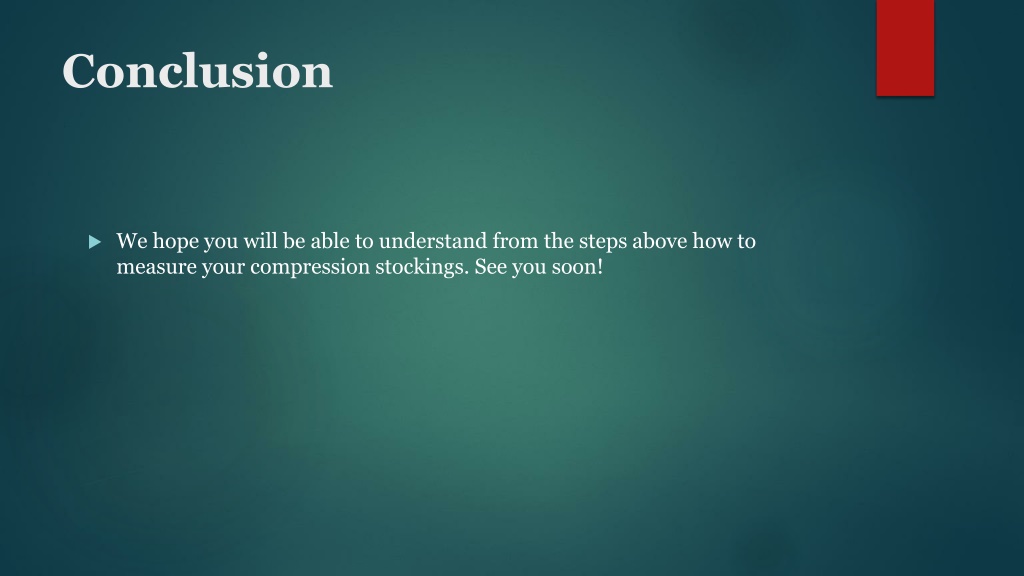 Conclusion

We hope you will be able to understand from the steps above how to measure your compression stockings. See you soon!